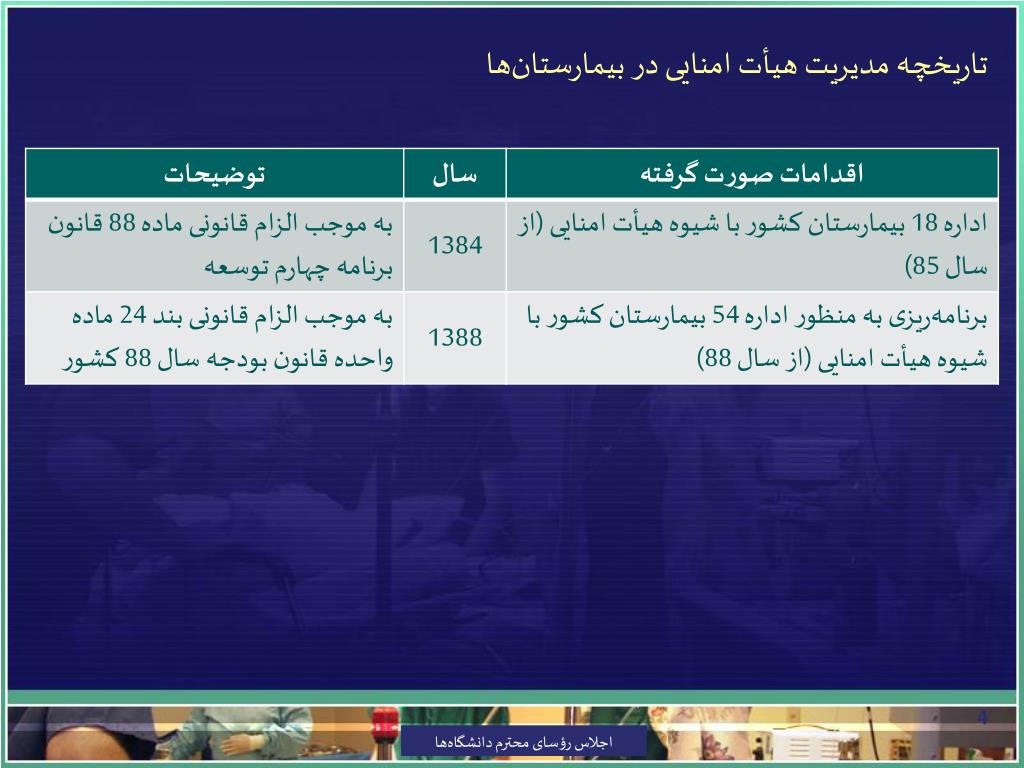 تاریخچه مدیریت هیأت امنایی در بیمارستان‌ها

| اقدامات صورت گرفته | سال | توضیحات |
|---|---|---|
| اداره 18 بیمارستان کشور با شیوه هیأت امنایی (از سال 85) | 1384 | به موجب الزام قانونی ماده 88 قانون برنامه چهارم توسعه |
| برنامه‌ریزی به منظور اداره 54 بیمارستان کشور با شیوه هیأت امنایی (از سال 88) | 1388 | به موجب الزام قانونی بند 24 ماده واحده قانون بودجه سال 88 کشور |

4

اجلاس رؤسای محترم دانشگاه‌ها